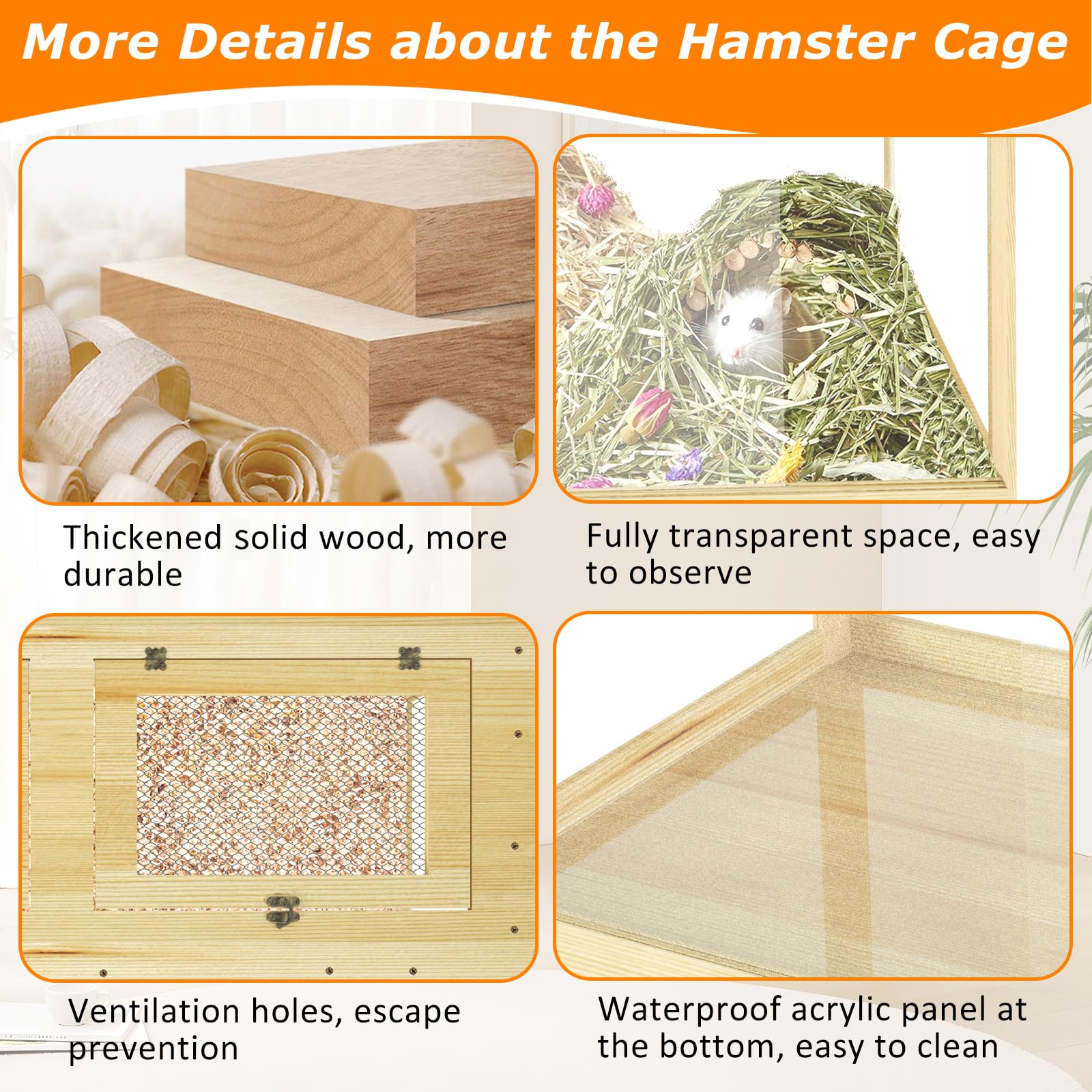 More Details about the Hamster Cage

Thickened solid wood, more durable

Fully transparent space, easy to observe

Ventilation holes, escape prevention

Waterproof acrylic panel at the bottom, easy to clean